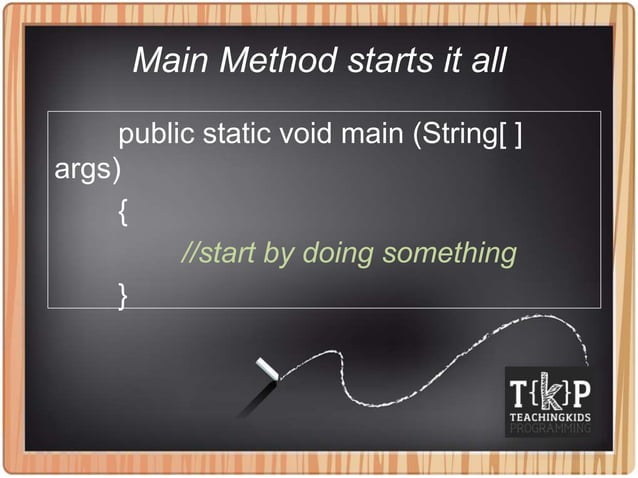 Main Method starts it all

public static void main (String[ ] args)
{
//start by doing something
}

T{k}P
TEACHINGKIDS
PROGRAMMING